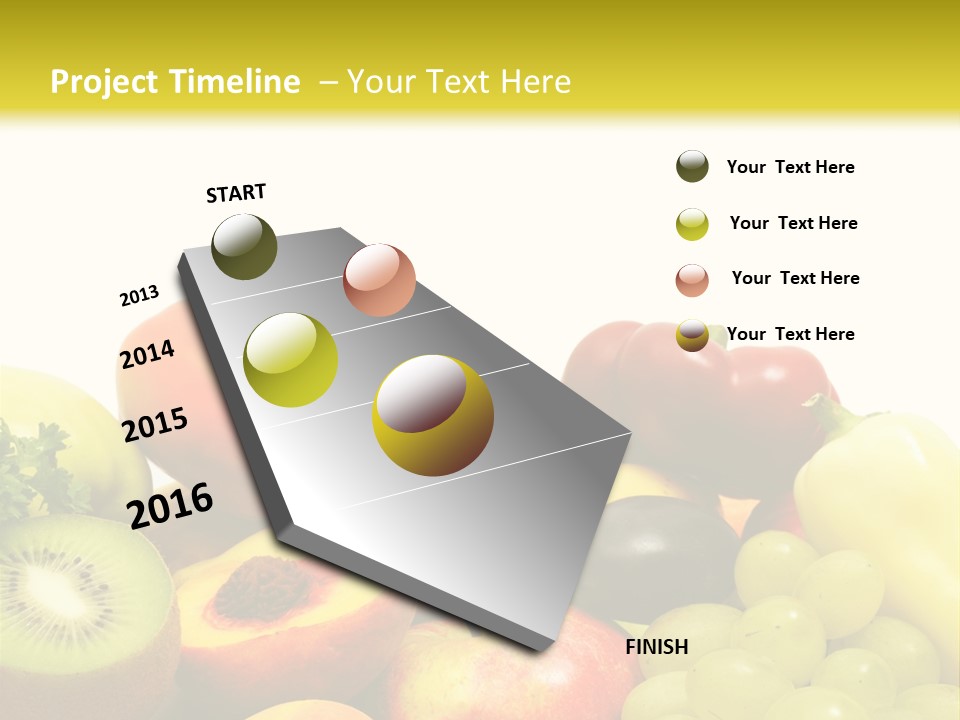 Project Timeline – Your Text Here

START

2013

2014

2015

2016

FINISH

Your Text Here

Your Text Here

Your Text Here

Your Text Here